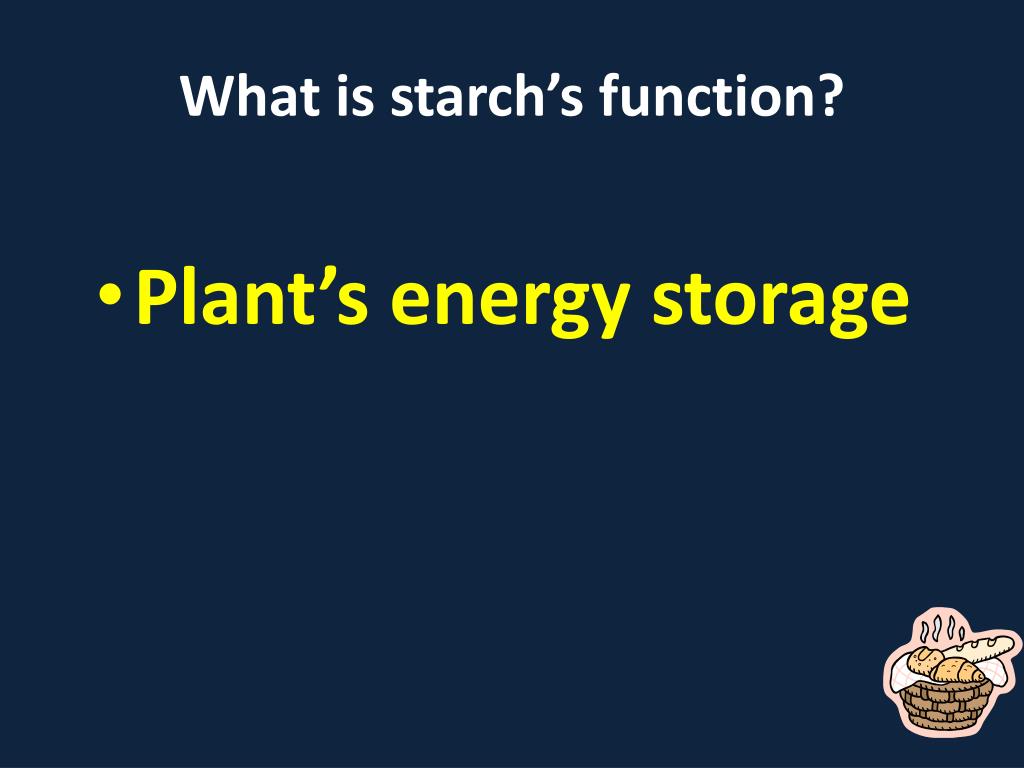 What is starch’s function?

• Plant’s energy storage